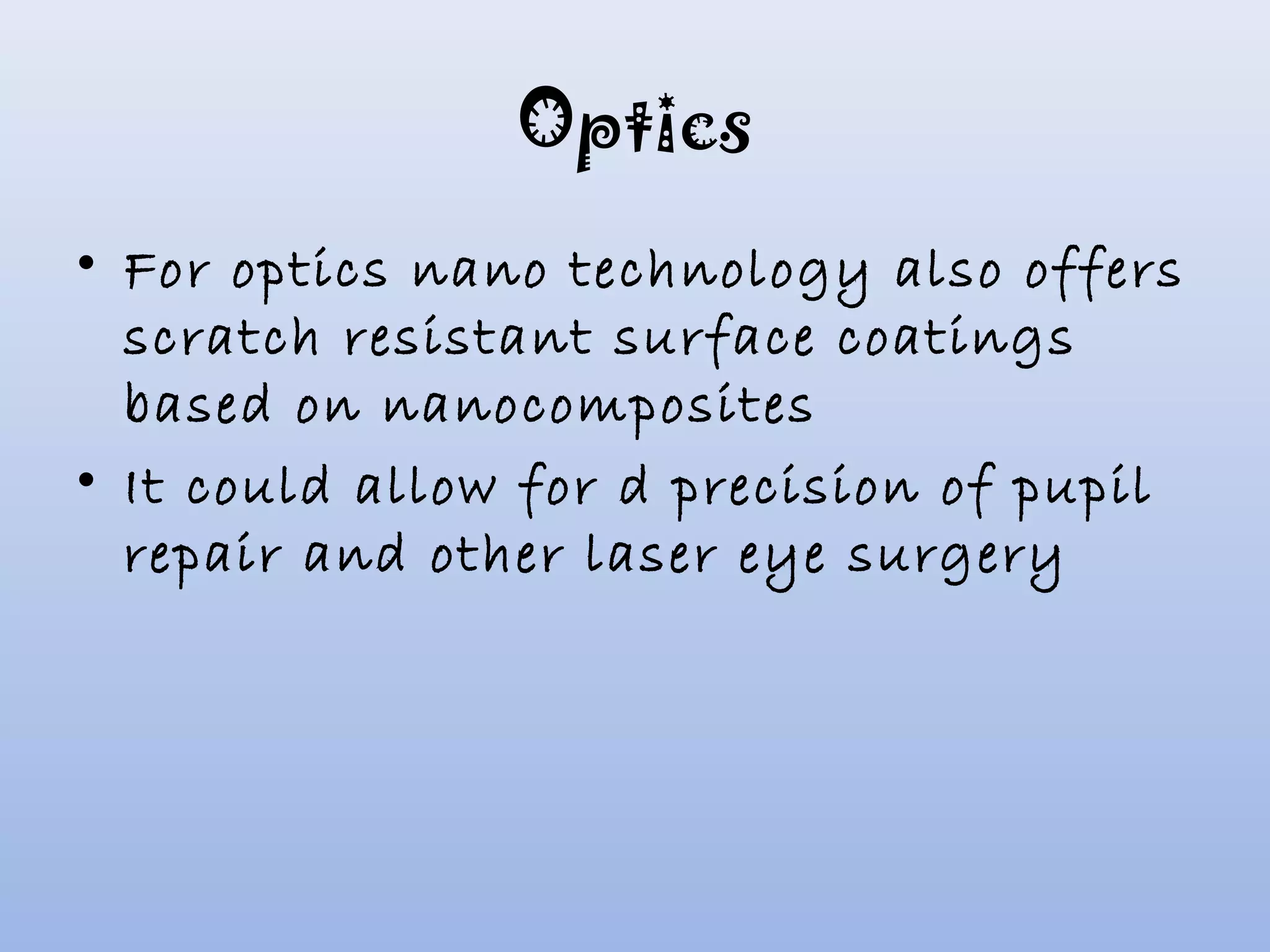 Optics

• For optics nano technology also offers scratch resistant surface coatings based on nanocomposites
• It could allow for d precision of pupil repair and other laser eye surgery